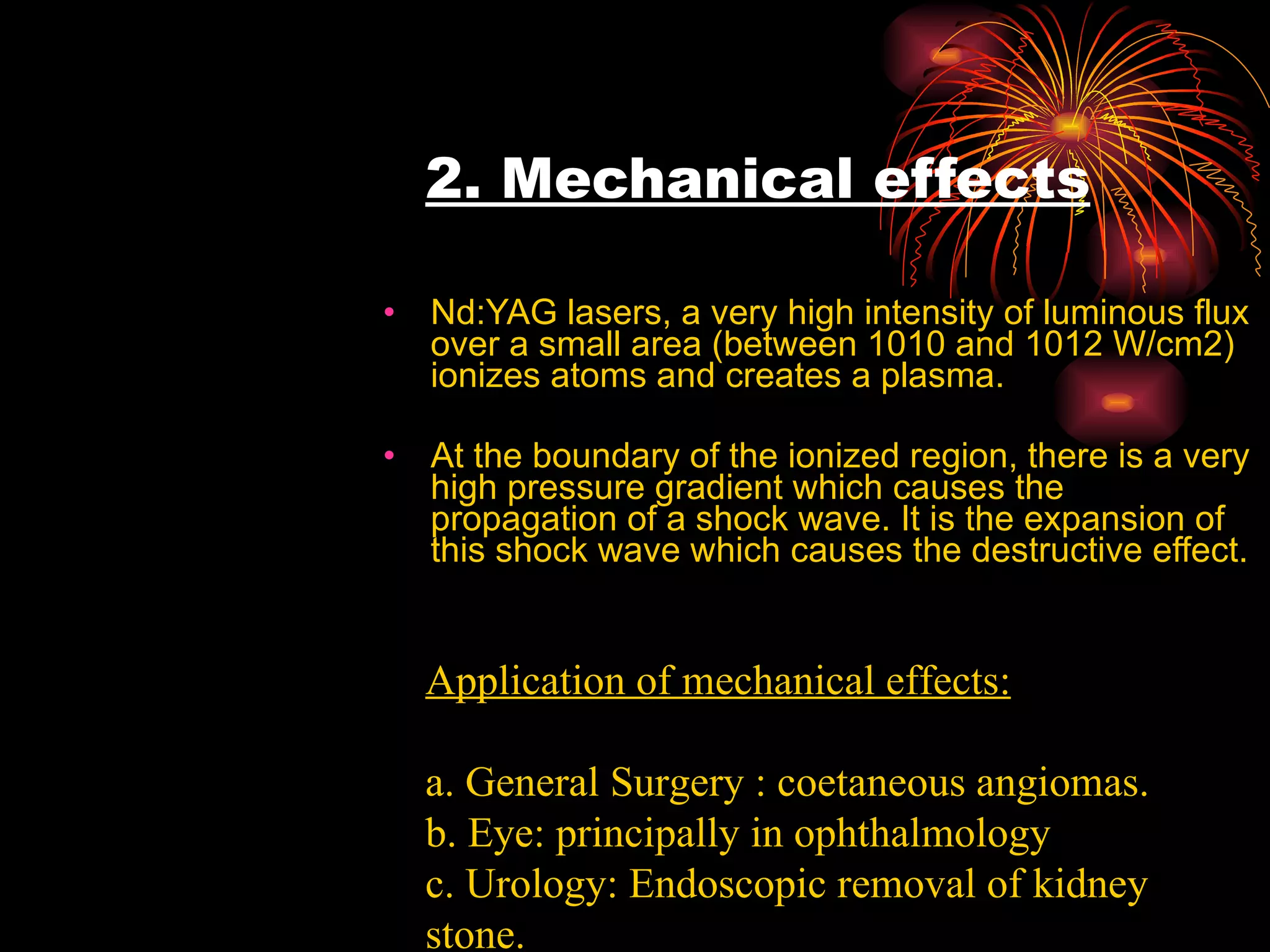 2. Mechanical effects

• Nd:YAG lasers, a very high intensity of luminous flux over a small area (between 1010 and 1012 W/cm2) ionizes atoms and creates a plasma.

• At the boundary of the ionized region, there is a very high pressure gradient which causes the propagation of a shock wave. It is the expansion of this shock wave which causes the destructive effect.

Application of mechanical effects:

a. General Surgery : coetaneous angiomas.
b. Eye: principally in ophthalmology
c. Urology: Endoscopic removal of kidney stone.